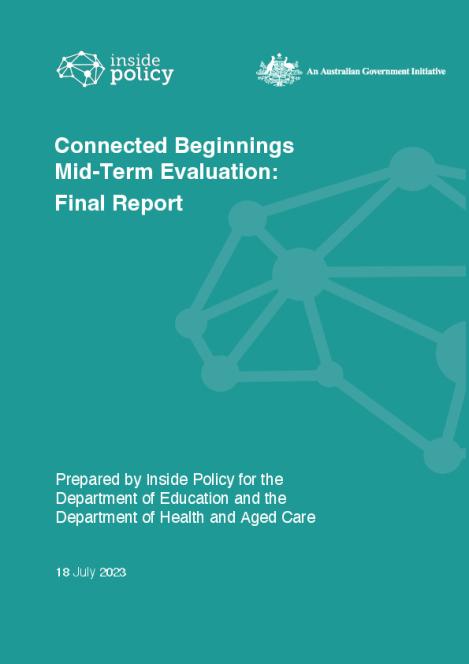 inside policy

An Australian Government Initiative

Connected Beginnings Mid-Term Evaluation: Final Report

Prepared by Inside Policy for the Department of Education and the Department of Health and Aged Care

18 July 2023